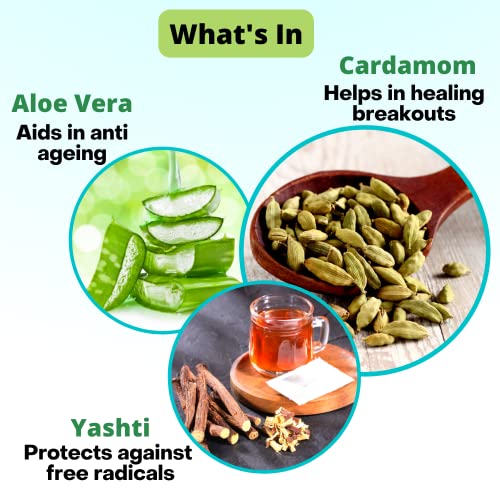 What's In

Aloe Vera
Aids in anti ageing

Cardamom
Helps in healing breakouts

Yashti
Protects against free radicals